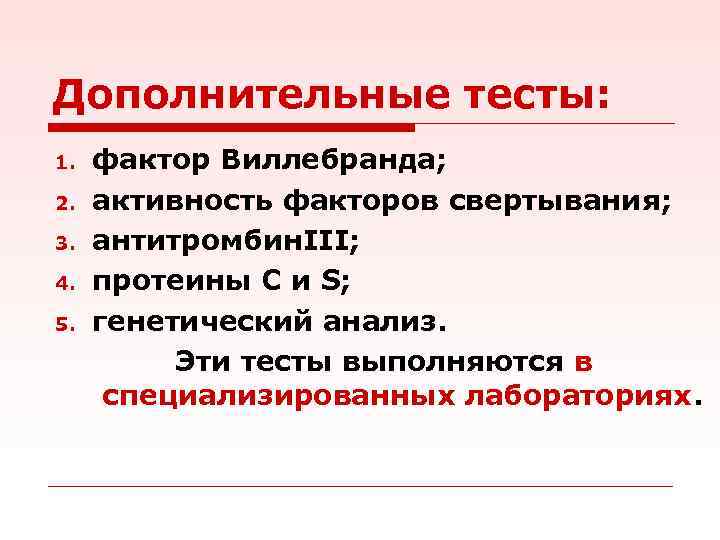 Дополнительные тесты:

1. фактор Виллебранда;
2. активность факторов свертывания;
3. антитромбинIII;
4. протеины С и S;
5. генетический анализ.

Эти тесты выполняются в специализированных лабораториях.